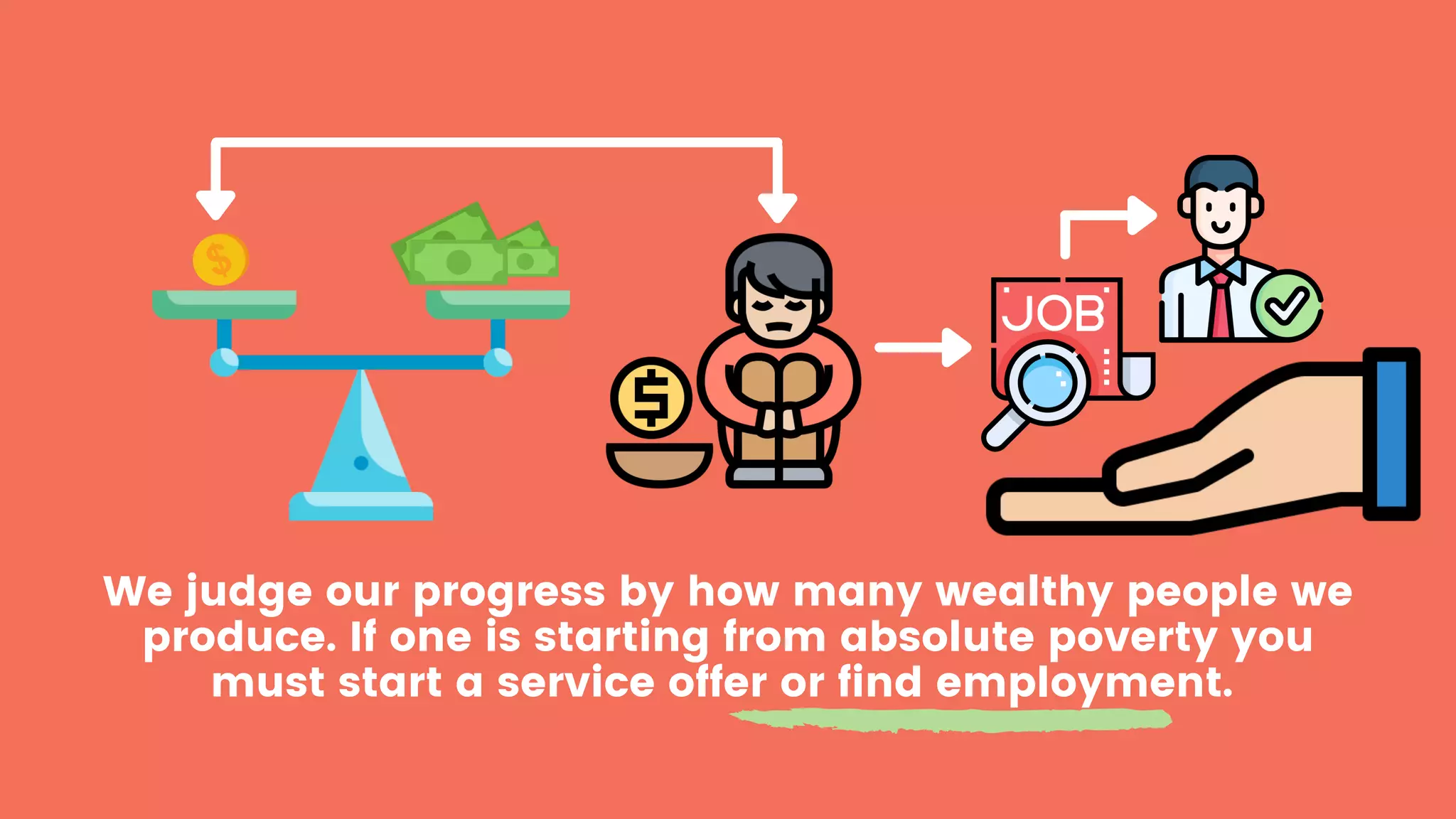 $
$
JOB

We judge our progress by how many wealthy people we produce. If one is starting from absolute poverty you must start a service offer or find employment.